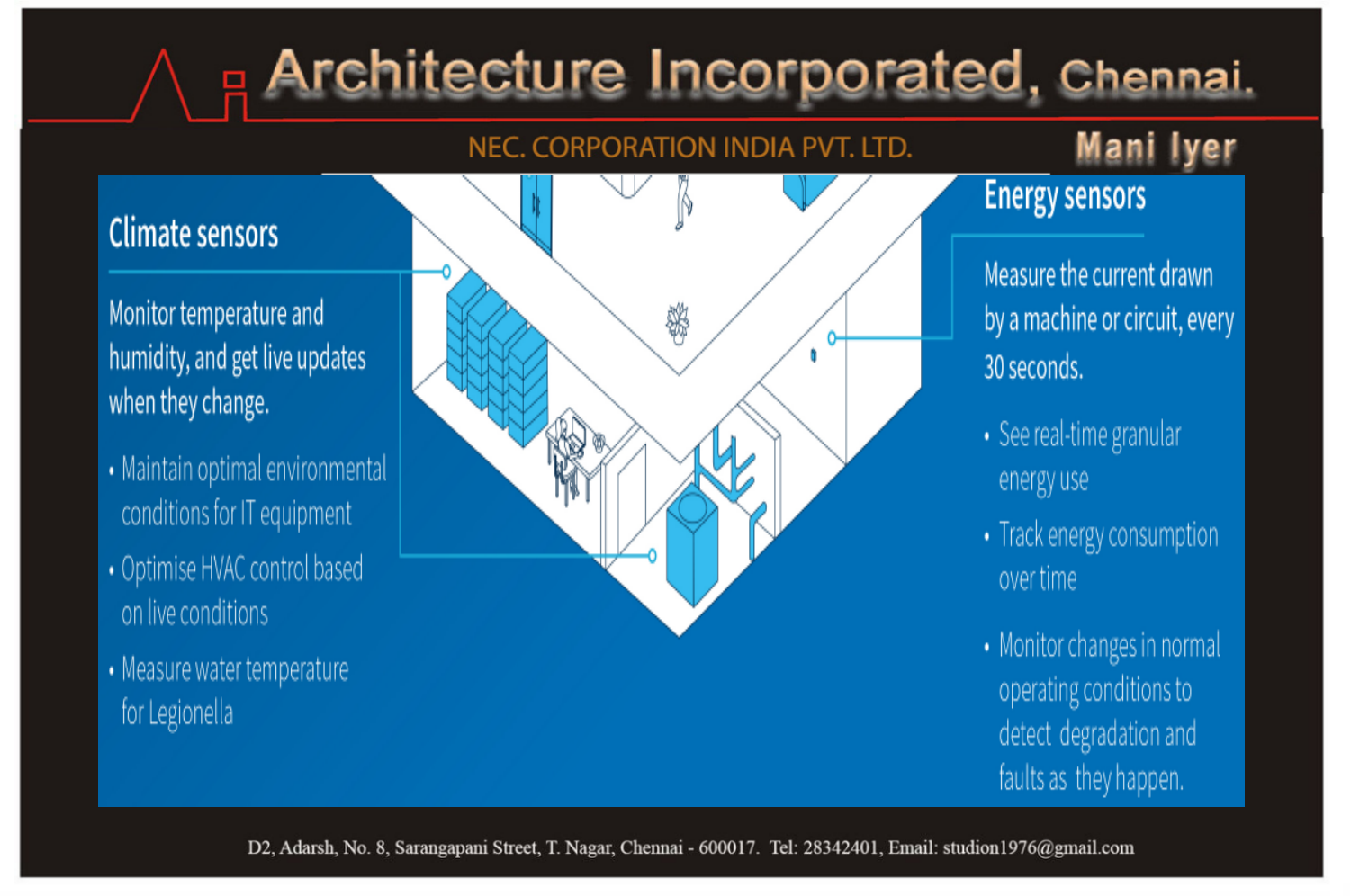 Architecture Incorporated, Chennai.

NEC. CORPORATION INDIA PVT. LTD.

Mani Iyer

Climate sensors

Monitor temperature and humidity, and get live updates when they change.

• Maintain optimal environmental conditions for IT equipment

• Optimise HVAC control based on live conditions

• Measure water temperature for Legionella

Energy sensors

Measure the current drawn by a machine or circuit, every 30 seconds.

• See real-time granular energy use

• Track energy consumption over time

• Monitor changes in normal operating conditions to detect degradation and faults as they happen.

D2, Adarsh, No. 8, Sarangapani Street, T. Nagar, Chennai - 600017. Tel: 28342401, Email: studion1976@gmail.com